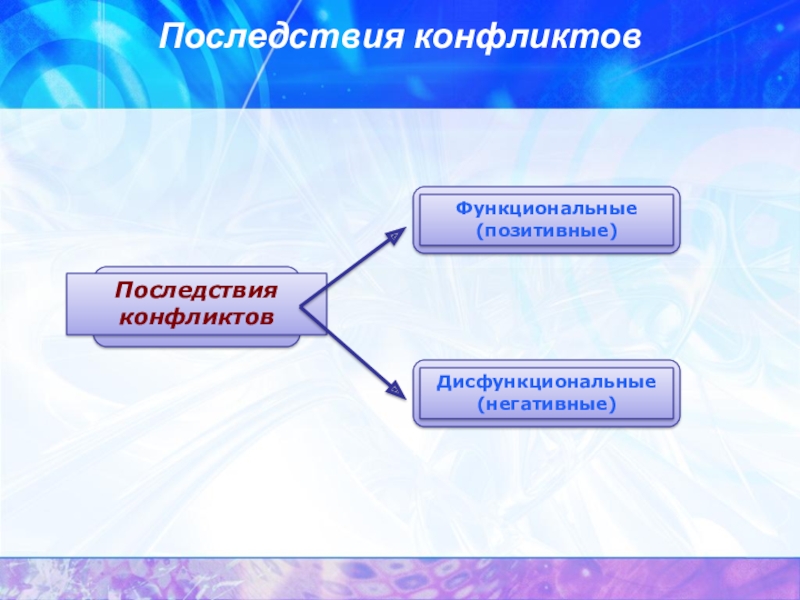 Последствия конфликтов

Последствия конфликтов

Функциональные (позитивные)

Дисфункциональные (негативные)